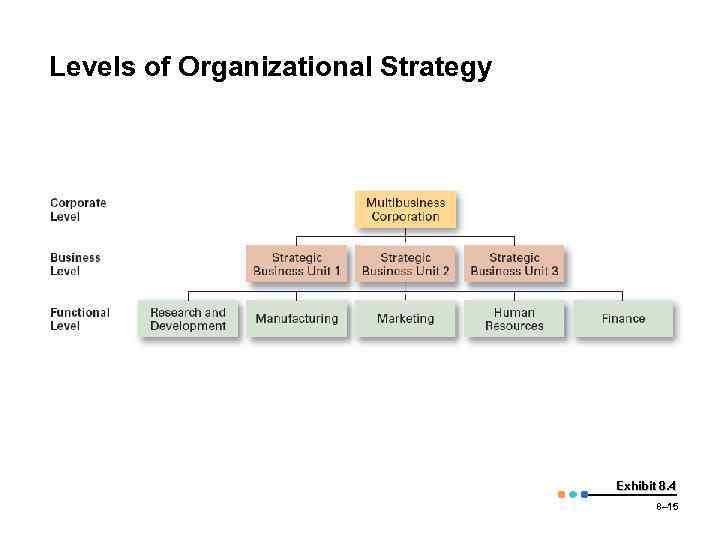 Levels of Organizational Strategy

Corporate Level

Multibusiness Corporation

Business Level

Strategic Business Unit 1

Strategic Business Unit 2

Strategic Business Unit 3

Functional Level

Research and Development

Manufacturing

Marketing

Human Resources

Finance

Exhibit 8.4

8–15